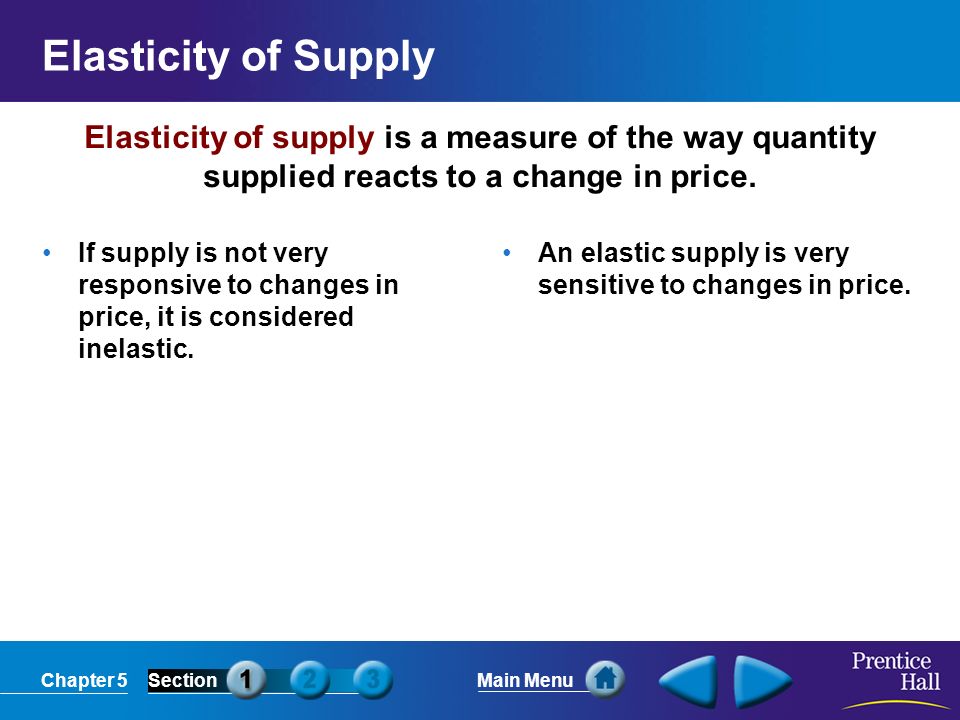 Elasticity of Supply

Elasticity of supply is a measure of the way quantity supplied reacts to a change in price.

• If supply is not very responsive to changes in price, it is considered inelastic.

• An elastic supply is very sensitive to changes in price.

Chapter 5 Section 1 2 3 Main Menu

Prentice Hall